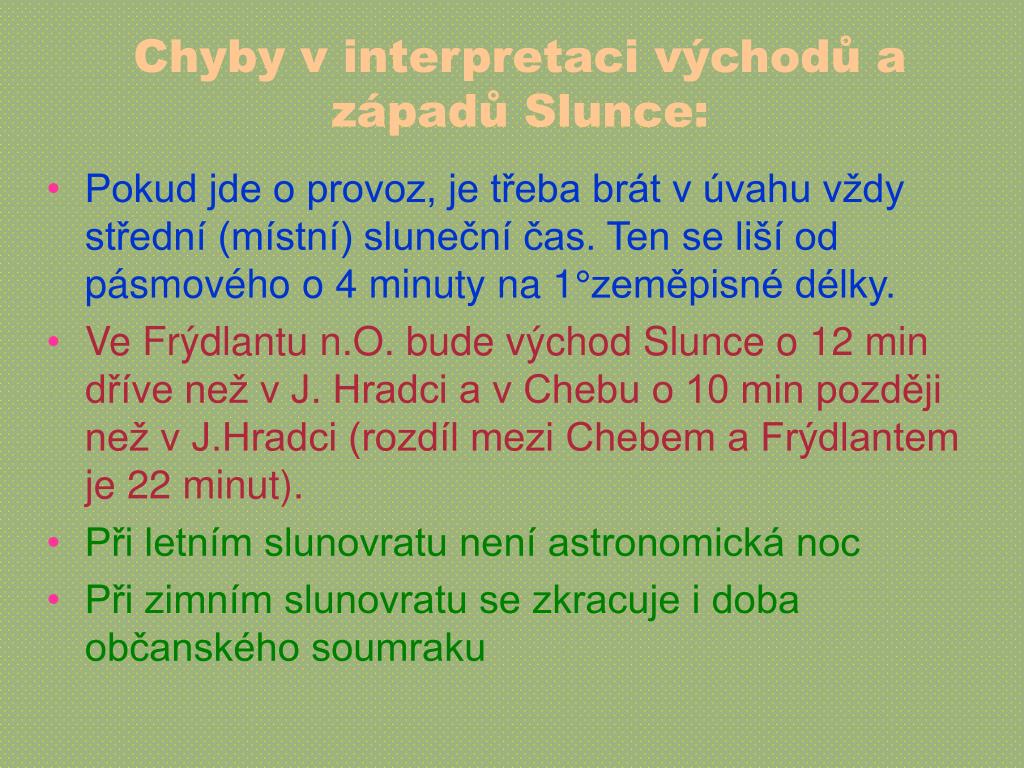 Chyby v interpretaci východů a západů Slunce:

• Pokud jde o provoz, je třeba brát v úvahu vždy střední (místní) sluneční čas. Ten se liší od pásmového o 4 minuty na 1°zeměpisné délky.
• Ve Frýdlantu n.O. bude východ Slunce o 12 min dříve než v J. Hradci a v Chebu o 10 min později než v J.Hradci (rozdíl mezi Chebem a Frýdlantem je 22 minut).
• Při letním slunovratu není astronomická noc
• Při zimním slunovratu se zkracuje i doba občanského soumraku